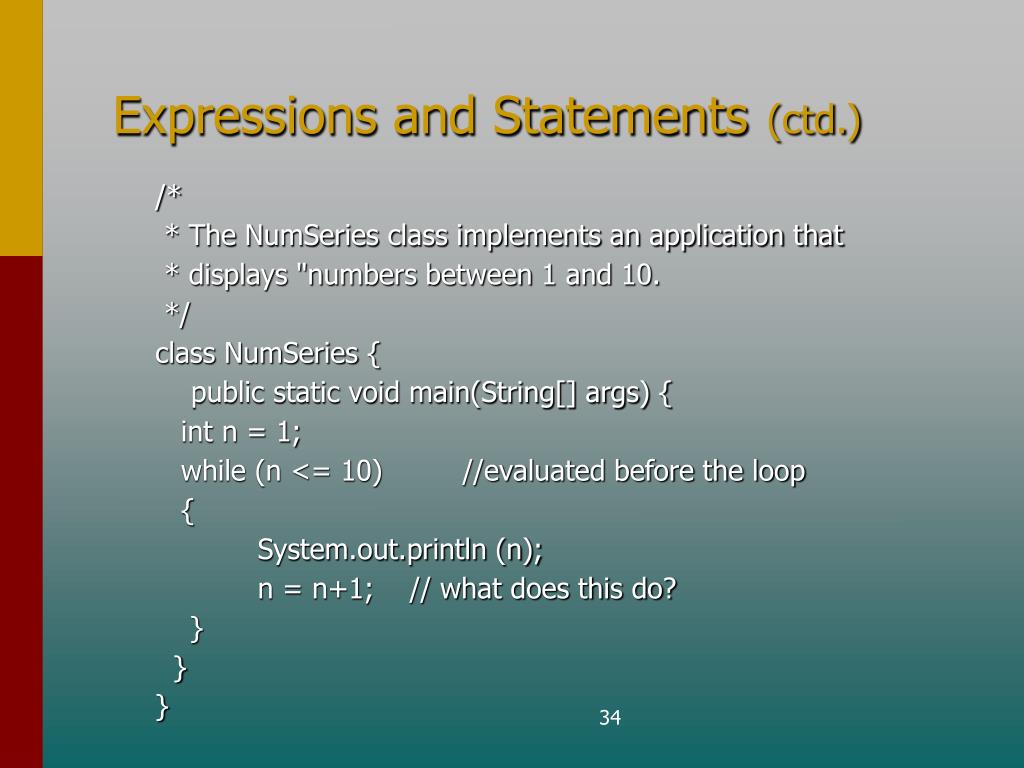 Expressions and Statements (ctd.)

/*
 * The NumSeries class implements an application that
 * displays "numbers between 1 and 10.
 */
class NumSeries {
    public static void main(String[] args) {
   int n = 1;
   while (n <= 10)          //evaluated before the loop
   {
            System.out.println (n);
            n = n+1;    // what does this do?
    }
  }
}

34